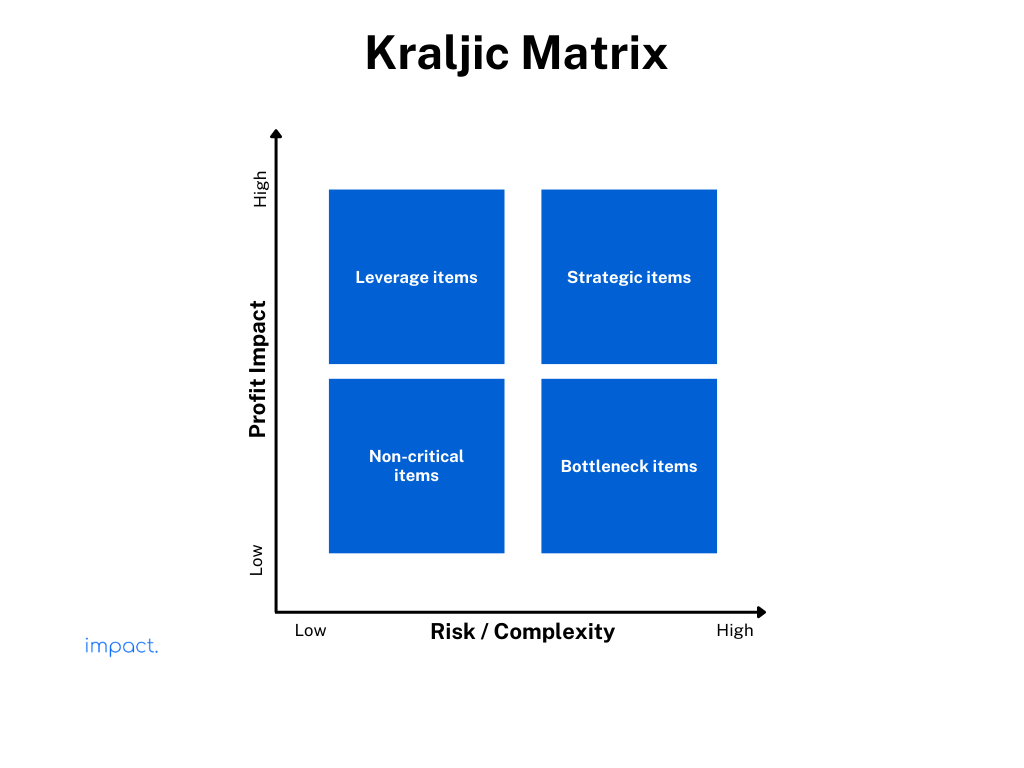 Kraljic Matrix

High

Profit Impact

Low

Leverage items

Strategic items

Non-critical items

Bottleneck items

Low

Risk / Complexity

High

impact.